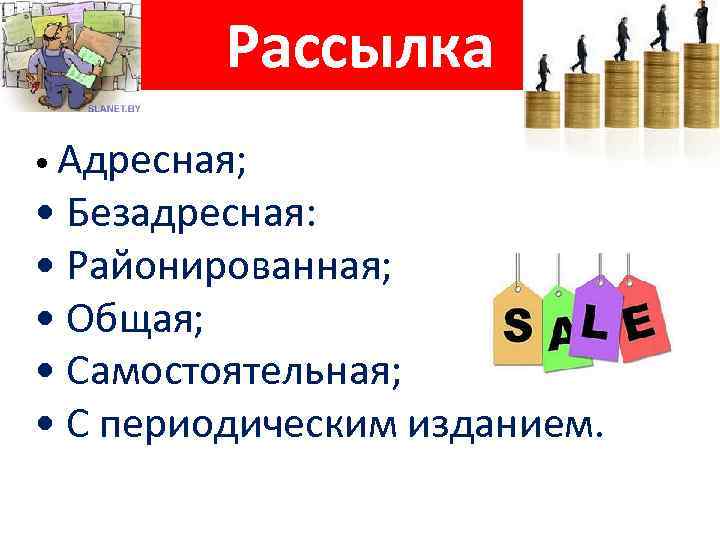 SLANET.BY

Рассылка

• Адресная;
• Безадресная:
• Районированная;
• Общая;
• Самостоятельная;
• С периодическим изданием.

SALE